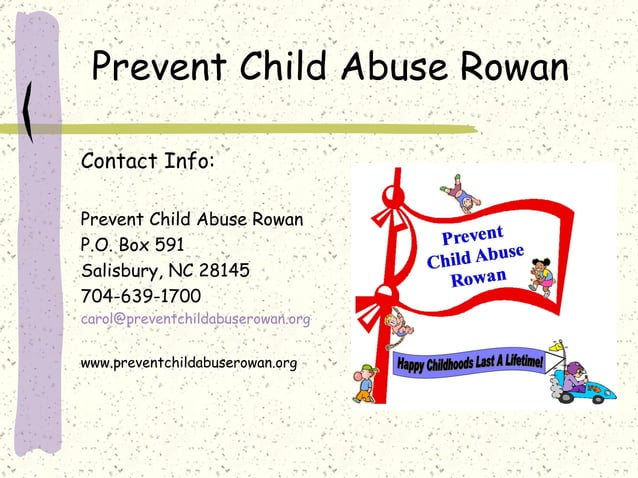 Prevent Child Abuse Rowan

Contact Info:

Prevent Child Abuse Rowan
P.O. Box 591
Salisbury, NC 28145
704-639-1700
carol@preventchildabuserowan.org

www.preventchildabuserowan.org

Prevent Child Abuse Rowan

Happy Childhoods Last A Lifetime!